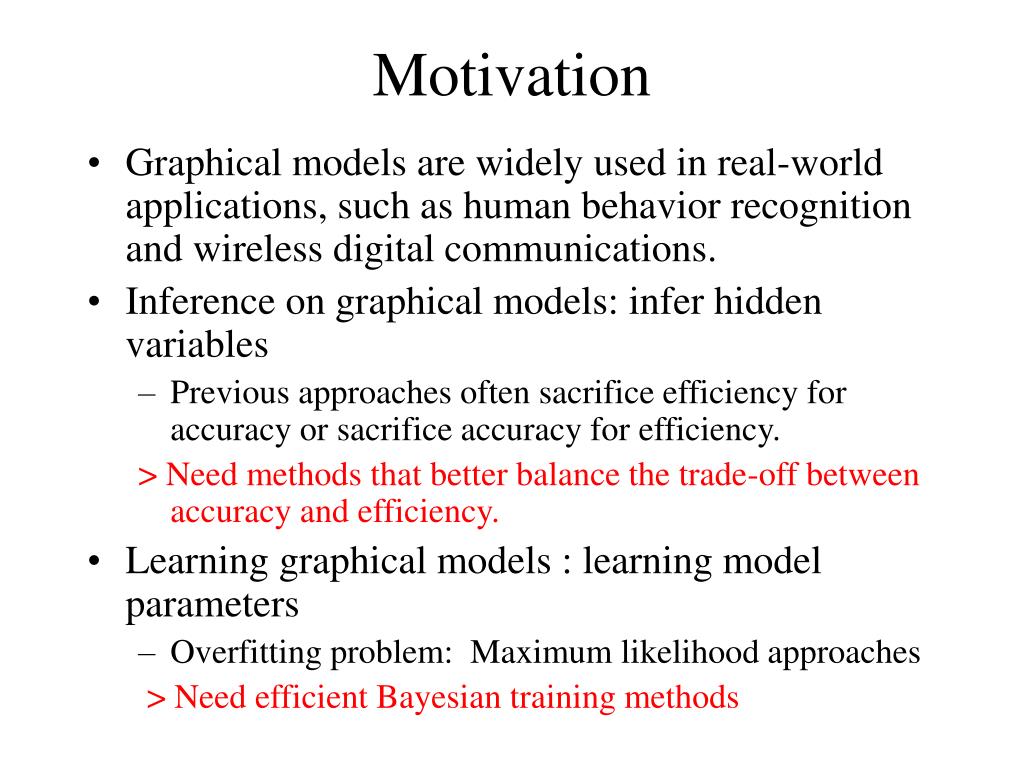 Motivation

• Graphical models are widely used in real-world applications, such as human behavior recognition and wireless digital communications.

• Inference on graphical models: infer hidden variables

– Previous approaches often sacrifice efficiency for accuracy or sacrifice accuracy for efficiency.

> Need methods that better balance the trade-off between accuracy and efficiency.

• Learning graphical models : learning model parameters

– Overfitting problem: Maximum likelihood approaches

> Need efficient Bayesian training methods